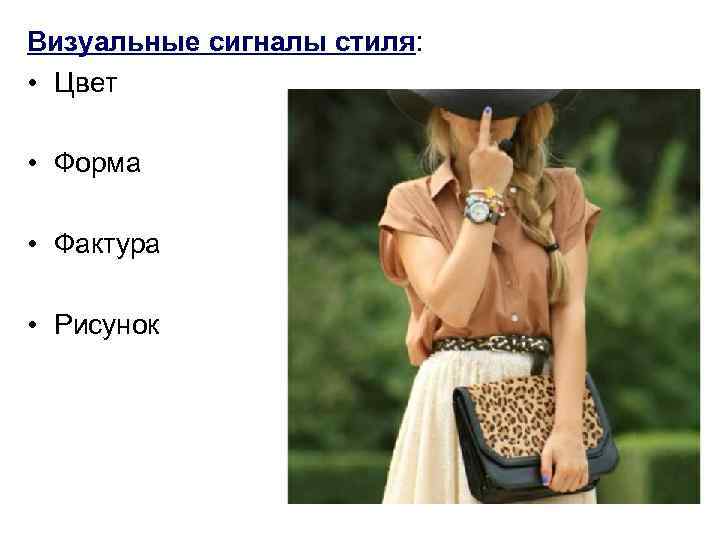 Визуальные сигналы стиля:
• Цвет
• Форма
• Фактура
• Рисунок